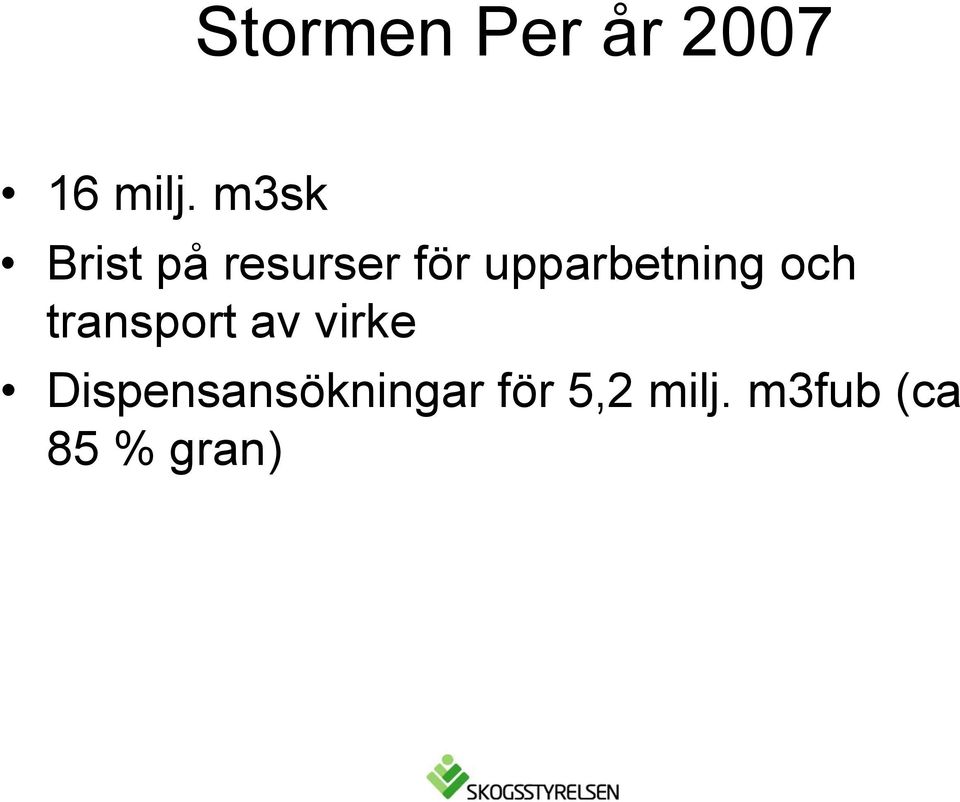 Stormen Per år 2007

• 16 milj. m3sk

• Brist på resurser för upparbetning och transport av virke

• Dispensansökningar för 5,2 milj. m3fub (ca 85 % gran)

SKOGSSTYRELSEN